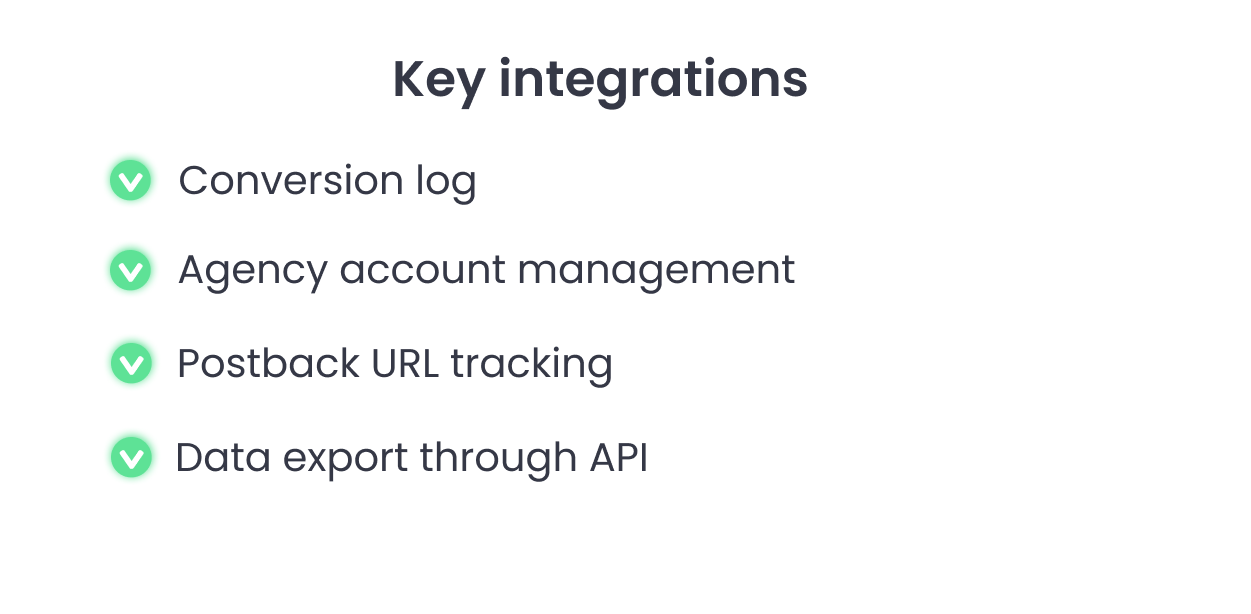 Key integrations

Conversion log

Agency account management

Postback URL tracking

Data export through API